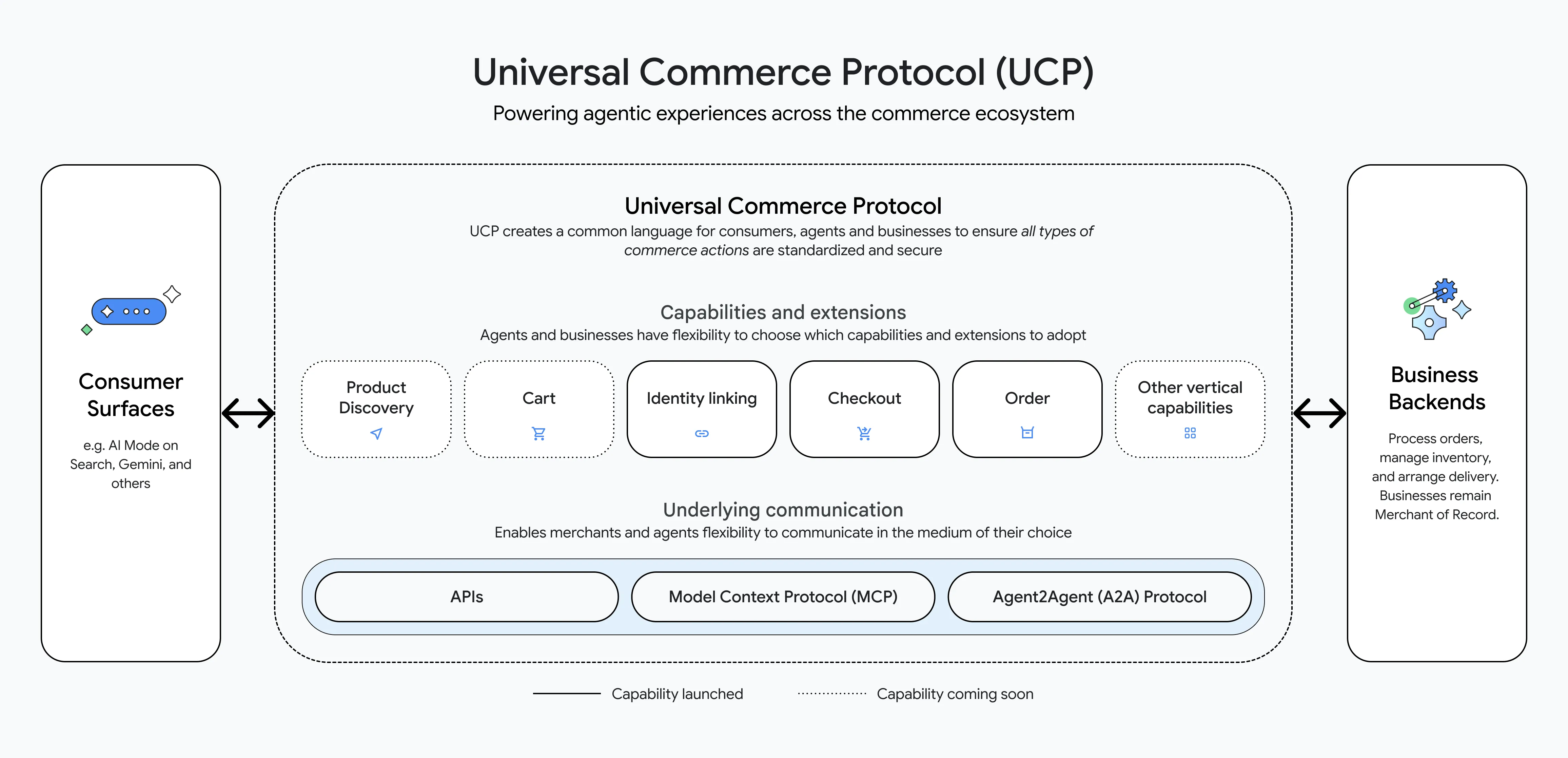 Universal Commerce Protocol (UCP)
Powering agentic experiences across the commerce ecosystem

Consumer Surfaces

e.g. AI Mode on Search, Gemini, and others

Universal Commerce Protocol
UCP creates a common language for consumers, agents and businesses to ensure all types of commerce actions are standardized and secure

Capabilities and extensions
Agents and businesses have flexibility to choose which capabilities and extensions to adopt

Product Discovery

Cart

Identity linking

Checkout

Order

Other vertical capabilities

Underlying communication
Enables merchants and agents flexibility to communicate in the medium of their choice

APIs

Model Context Protocol (MCP)

Agent2Agent (A2A) Protocol

Business Backends

Process orders, manage inventory, and arrange delivery. Businesses remain Merchant of Record.

Capability launched

Capability coming soon